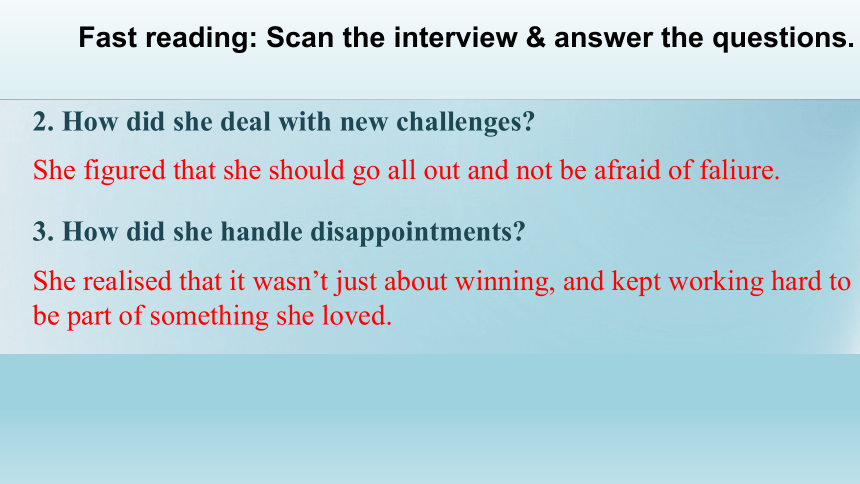 Fast reading: Scan the interview & answer the questions.

2. How did she deal with new challenges?

She figured that she should go all out and not be afraid of faliure.

3. How did she handle disappointments?

She realised that it wasn’t just about winning, and kept working hard to be part of something she loved.